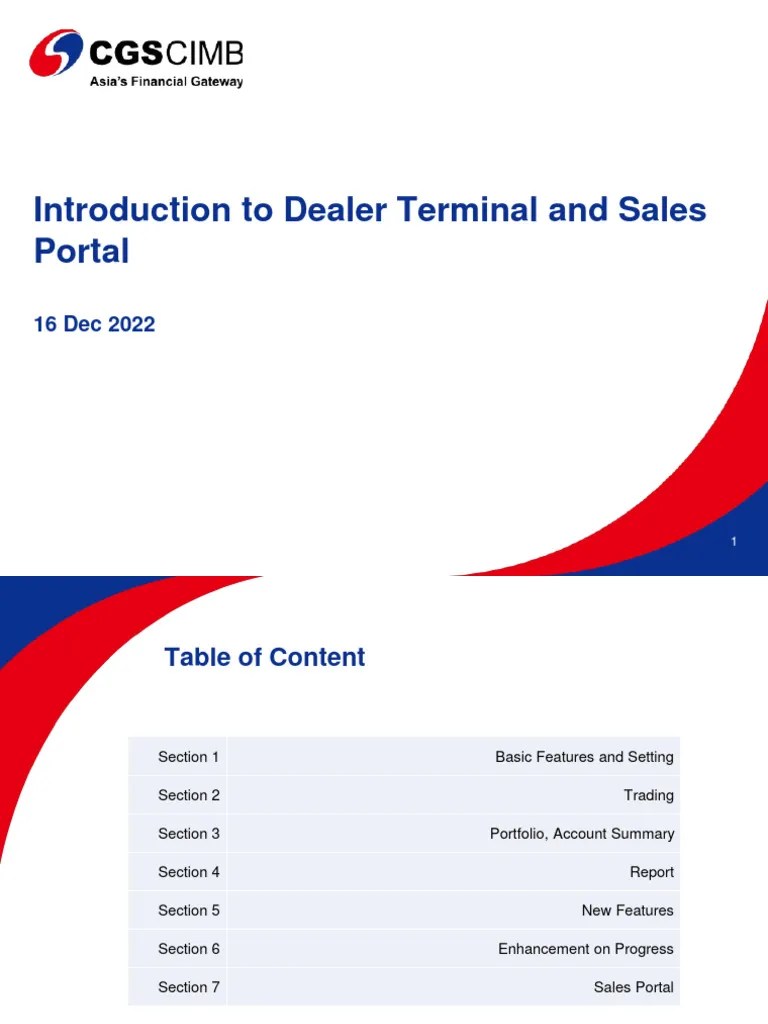 CGSCIMB
Asia's Financial Gateway

Introduction to Dealer Terminal and Sales Portal

16 Dec 2022

1

Table of Content

| Section 1 | Basic Features and Setting |
|---|---|
| Section 2 | Trading |
| Section 3 | Portfolio, Account Summary |
| Section 4 | Report |
| Section 5 | New Features |
| Section 6 | Enhancement on Progress |
| Section 7 | Sales Portal |